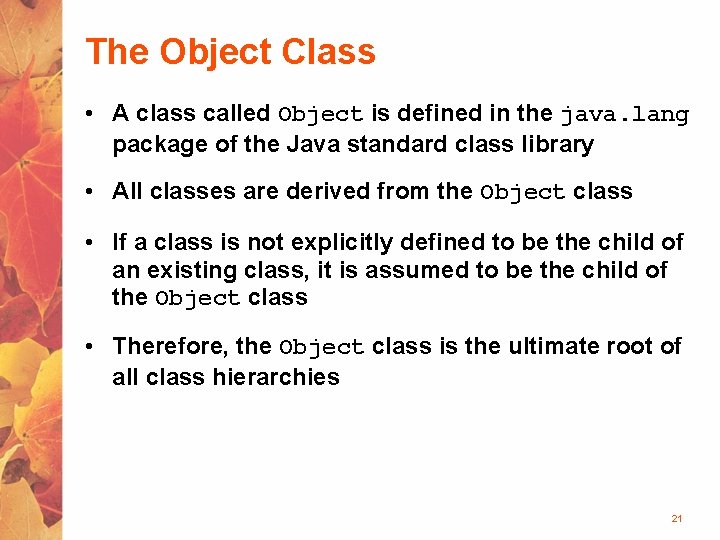 The Object Class

• A class called Object is defined in the java.lang package of the Java standard class library

• All classes are derived from the Object class

• If a class is not explicitly defined to be the child of an existing class, it is assumed to be the child of the Object class

• Therefore, the Object class is the ultimate root of all class hierarchies

21